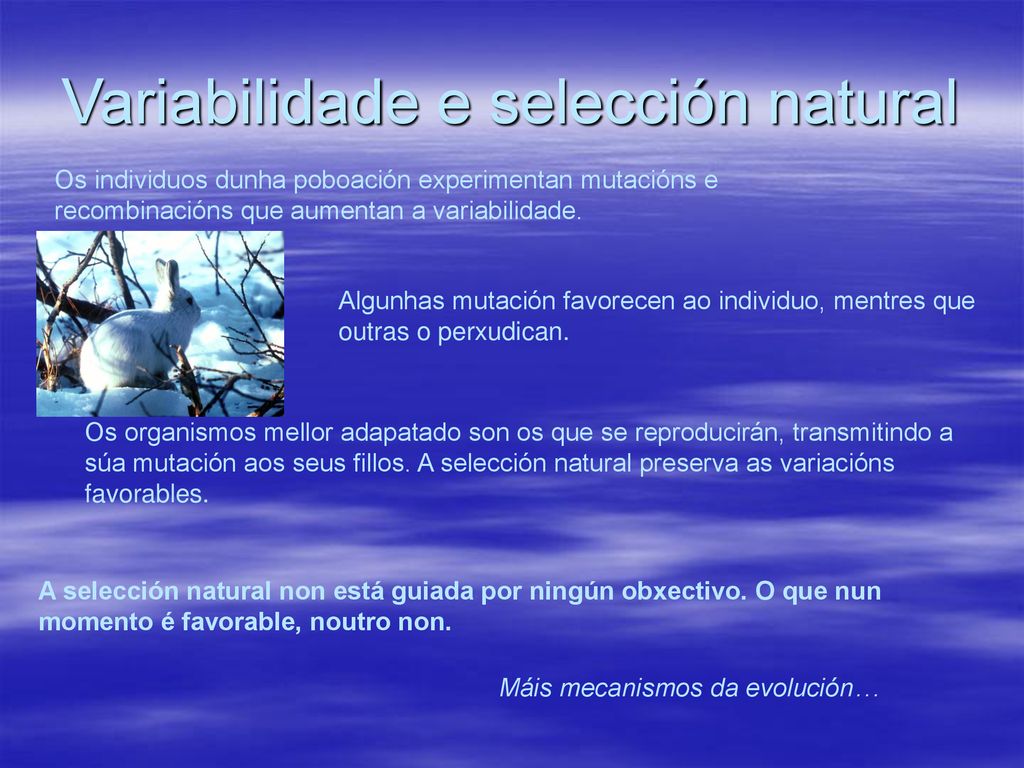 Variabilidade e selección natural

Os individuos dunha poboación experimentan mutacións e recombinacións que aumentan a variabilidade.

Algunhas mutación favorecen ao individuo, mentres que outras o perxudican.

Os organismos mellor adapatado son os que se reproducirán, transmitindo a súa mutación aos seus fillos. A selección natural preserva as variacións favorables.

A selección natural non está guiada por ningún obxectivo. O que nun momento é favorable, noutro non.

Máis mecanismos da evolución…